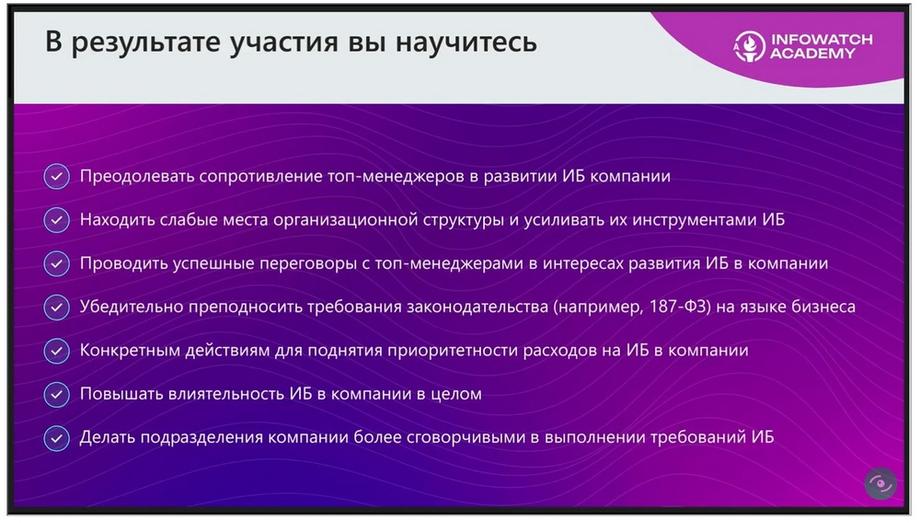 В результате участия вы научитесь

INFOWATCH ACADEMY

Преодолевать сопротивление топ-менеджеров в развитии ИБ компании

Находить слабые места организационной структуры и усиливать их инструментами ИБ

Проводить успешные переговоры с топ-менеджерами в интересах развития ИБ в компании

Убедительно преподносить требования законодательства (например, 187-ФЗ) на языке бизнеса

Конкретным действиям для поднятия приоритетности расходов на ИБ в компании

Повышать влиятельность ИБ в компании в целом

Делать подразделения компании более сговорчивыми в выполнении требований ИБ